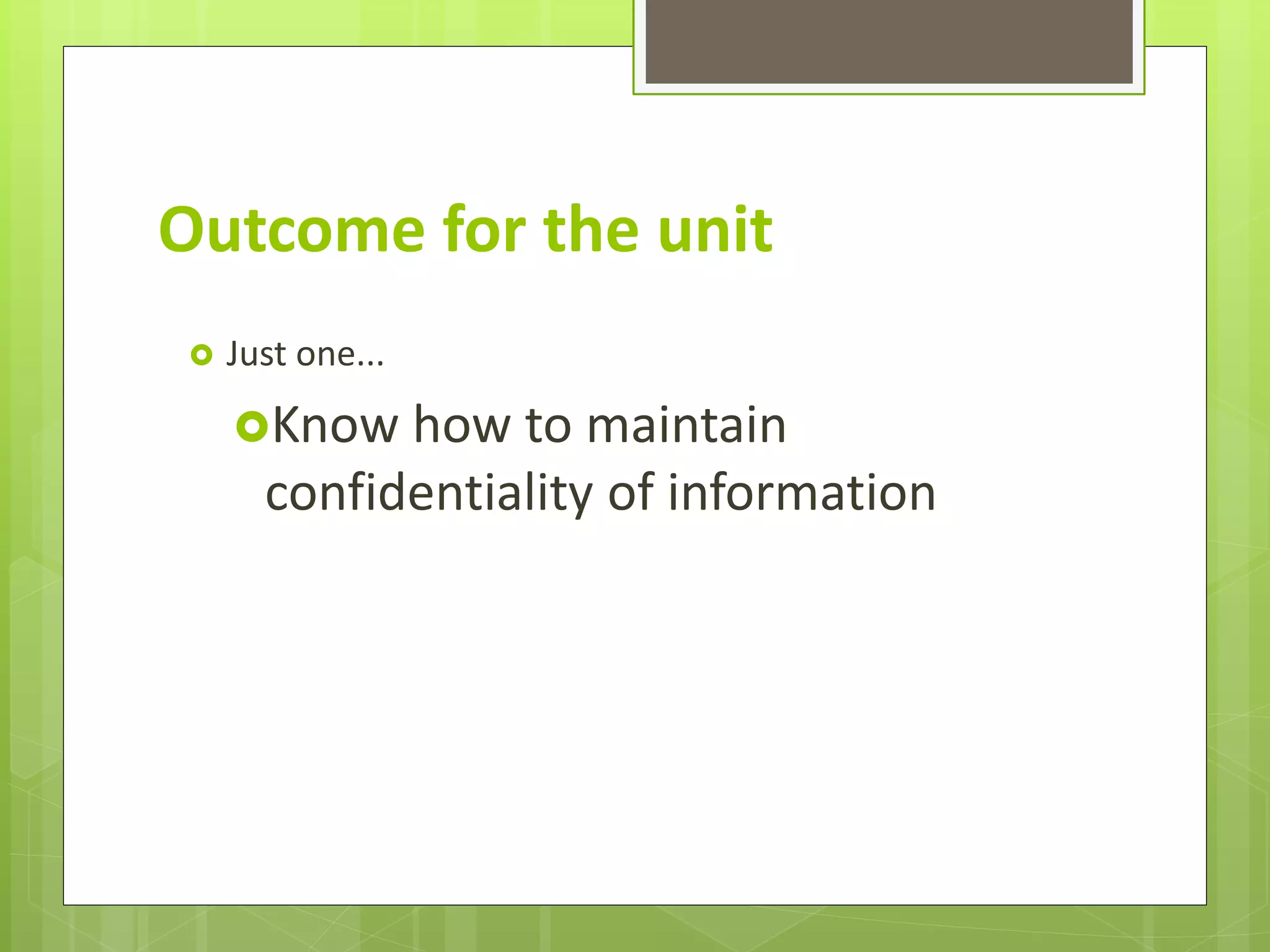 Outcome for the unit

Just one...

Know how to maintain confidentiality of information